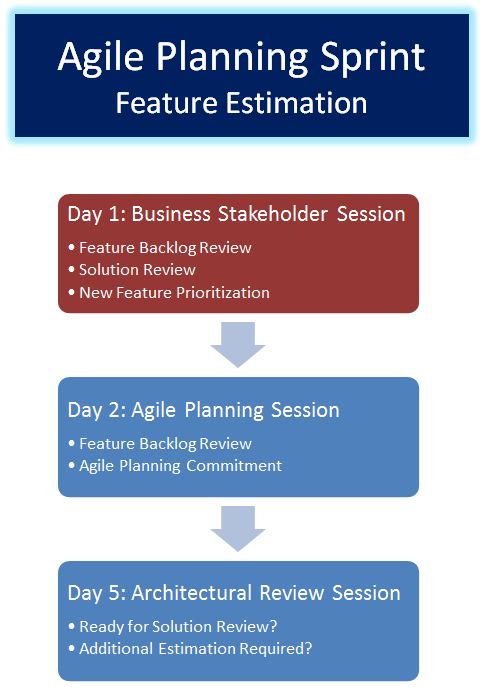 Agile Planning Sprint
Feature Estimation

Day 1: Business Stakeholder Session
• Feature Backlog Review
• Solution Review
• New Feature Prioritization

Day 2: Agile Planning Session
• Feature Backlog Review
• Agile Planning Commitment

Day 5: Architectural Review Session
• Ready for Solution Review?
• Additional Estimation Required?